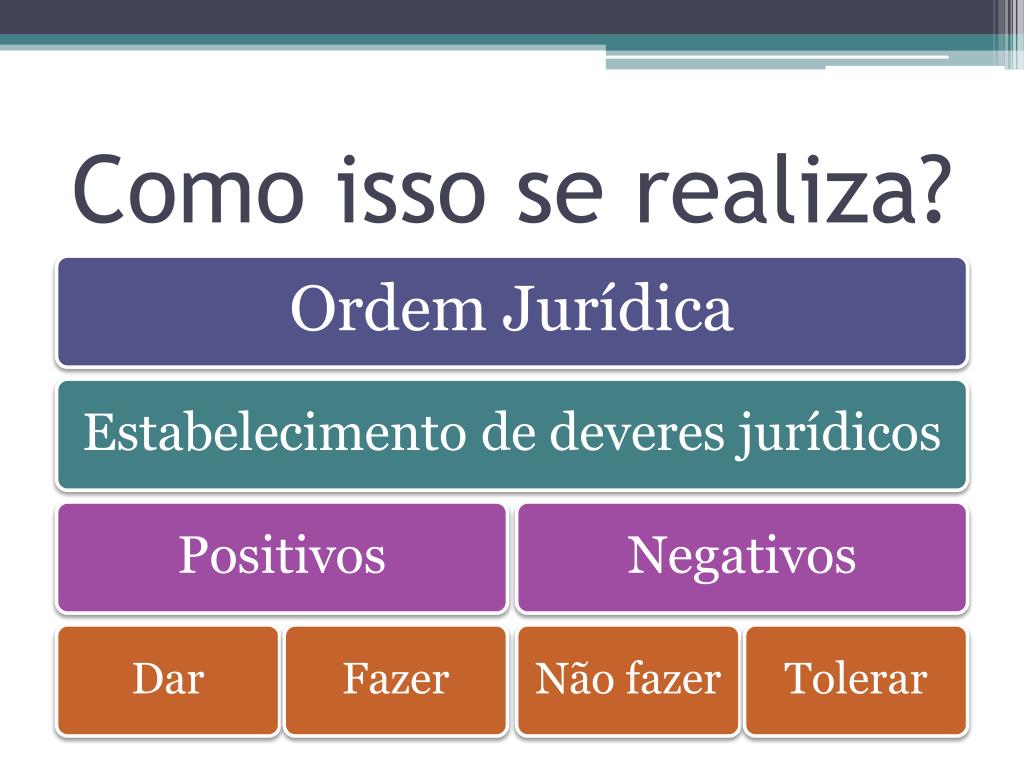 Como isso se realiza?

Ordem Jurídica

Estabelecimento de deveres jurídicos

Positivos

Negativos

Dar

Fazer

Não fazer

Tolerar